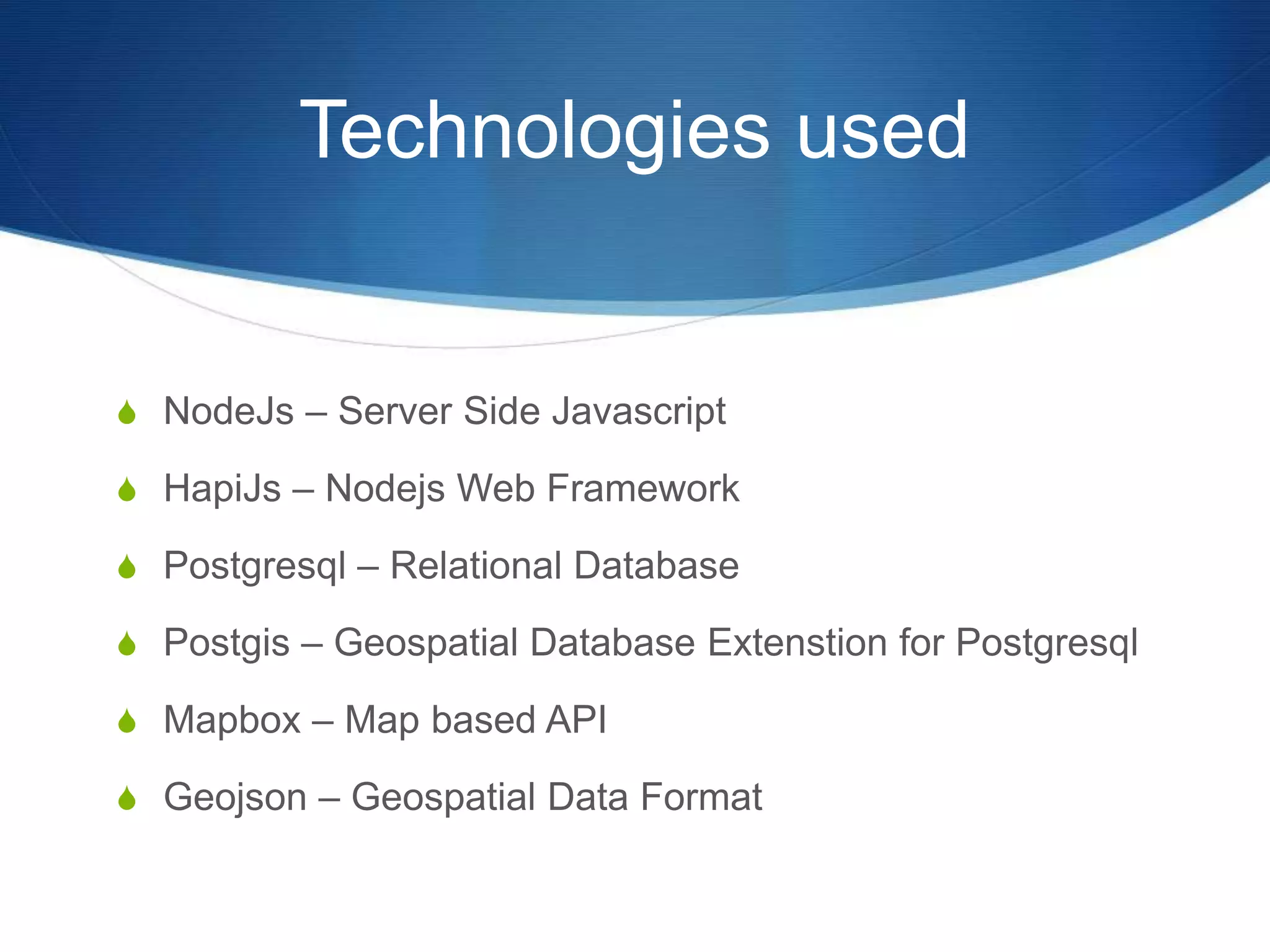 Technologies used

NodeJs – Server Side Javascript

HapiJs – Nodejs Web Framework

Postgresql – Relational Database

Postgis – Geospatial Database Extenstion for Postgresql

Mapbox – Map based API

Geojson – Geospatial Data Format